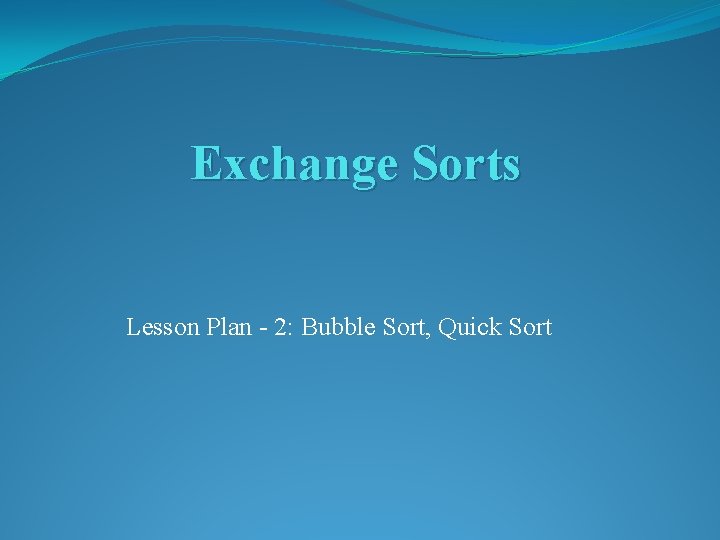 Exchange Sorts

Lesson Plan - 2: Bubble Sort, Quick Sort